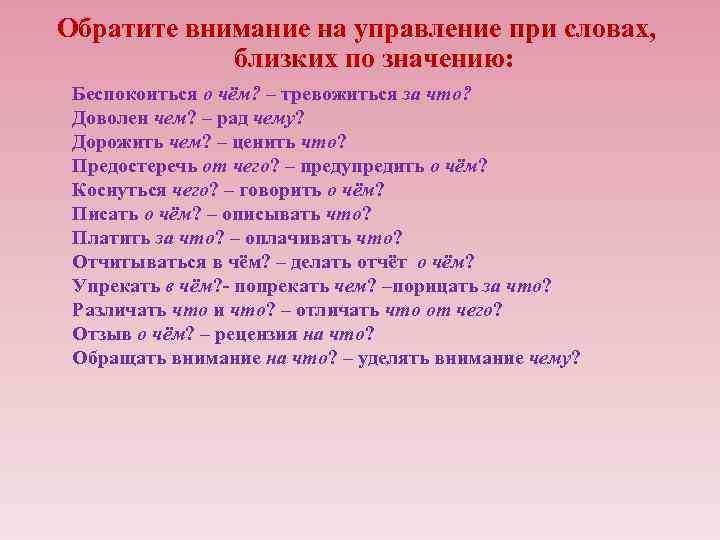 Обратите внимание на управление при словах, близких по значению:

Беспокоиться о чём? – тревожиться за что?
Доволен чем? – рад чему?
Дорожить чем? – ценить что?
Предостеречь от чего? – предупредить о чём?
Коснуться чего? – говорить о чём?
Писать о чём? – описывать что?
Платить за что? – оплачивать что?
Отчитываться в чём? – делать отчёт о чём?
Упрекать в чём?- попрекать чем? –порицать за что?
Различать что и что? – отличать что от чего?
Отзыв о чём? – рецензия на что?
Обращать внимание на что? – уделять внимание чему?